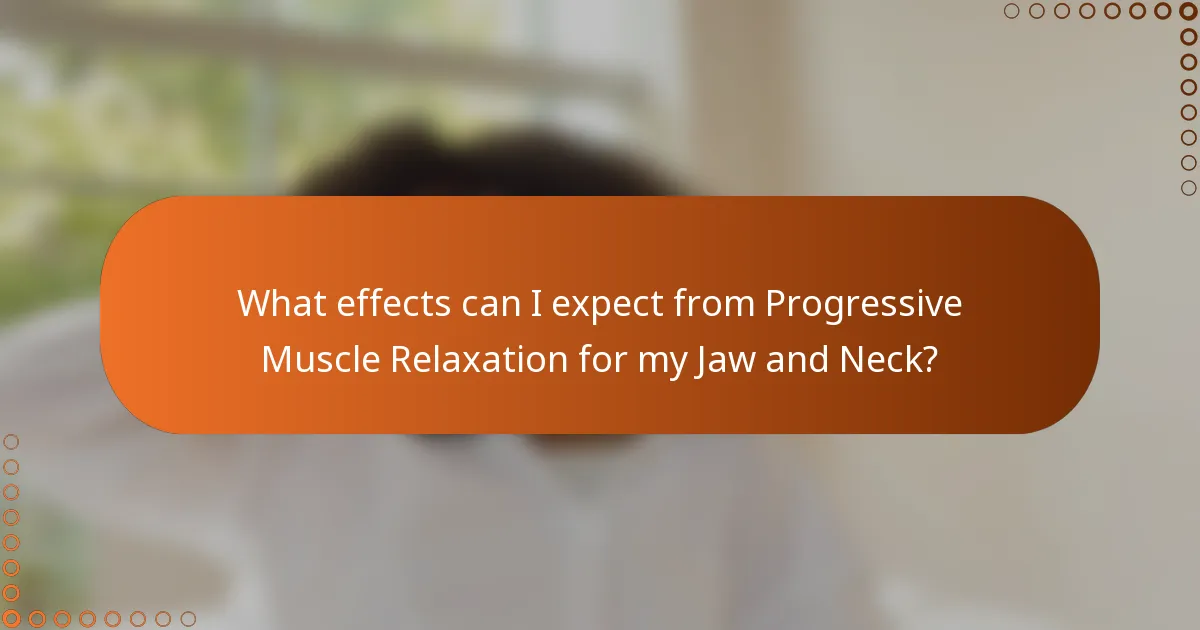 What effects can I expect from Progressive Muscle Relaxation for my Jaw and Neck?